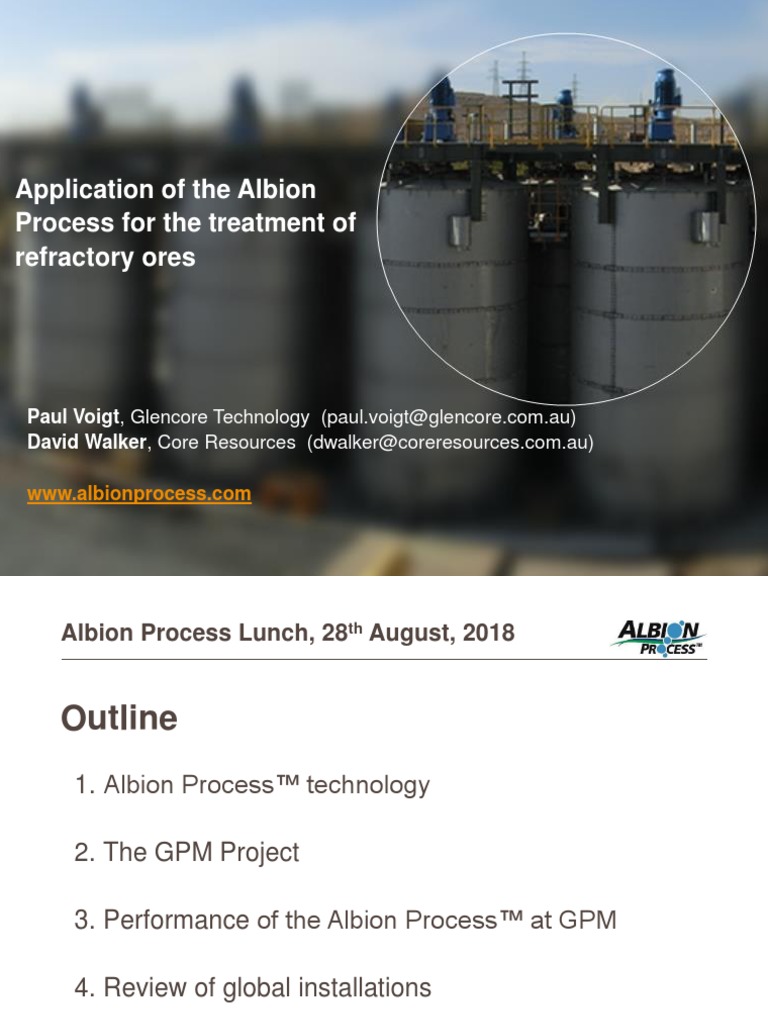 Application of the Albion Process for the treatment of refractory ores

Paul Voigt, Glencore Technology (paul.voigt@glencore.com.au)
David Walker, Core Resources (dwalker@coreresources.com.au)

www.albionprocess.com

Albion Process Lunch, 28th August, 2018

ALBION PROCESS™

Outline

1. Albion Process™ technology

2. The GPM Project

3. Performance of the Albion Process™ at GPM

4. Review of global installations